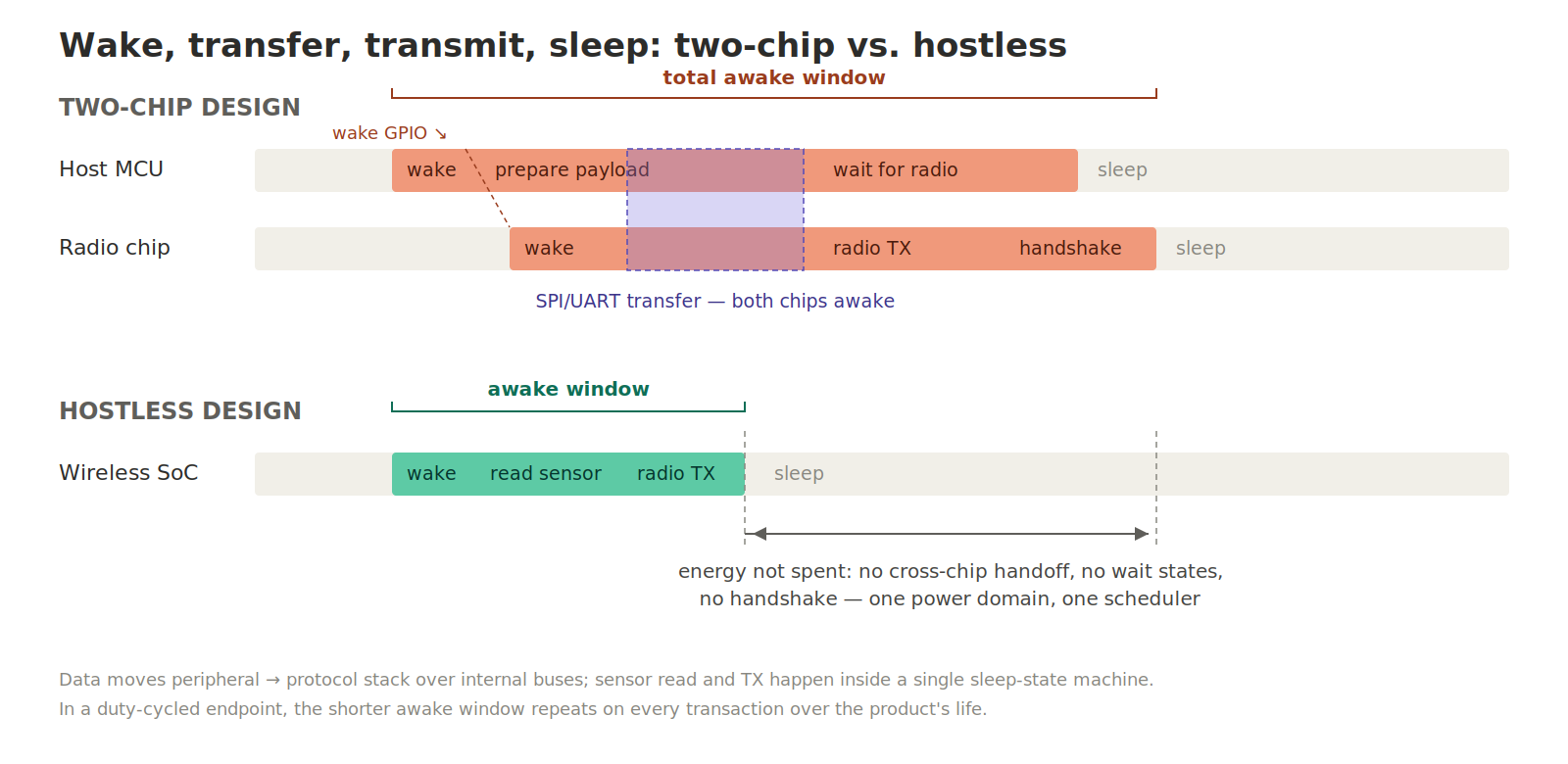 Wake, transfer, transmit, sleep: two-chip vs. hostless

total awake window

TWO-CHIP DESIGN

wake GPIO ↘

Host MCU

wake

prepare payload

wait for radio

sleep

Radio chip

wake

radio TX

handshake

sleep

SPI/UART transfer — both chips awake

awake window

HOSTLESS DESIGN

Wireless SoC

wake

read sensor

radio TX

sleep

energy not spent: no cross-chip handoff, no wait states, no handshake — one power domain, one scheduler

Data moves peripheral → protocol stack over internal buses; sensor read and TX happen inside a single sleep-state machine.
In a duty-cycled endpoint, the shorter awake window repeats on every transaction over the product's life.